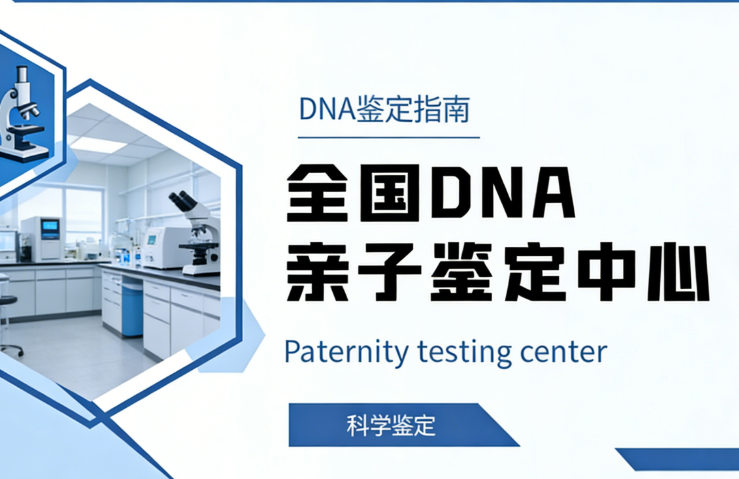 DNA鉴定指南

全国DNA
亲子鉴定中心

Paternity testing center

科学鉴定